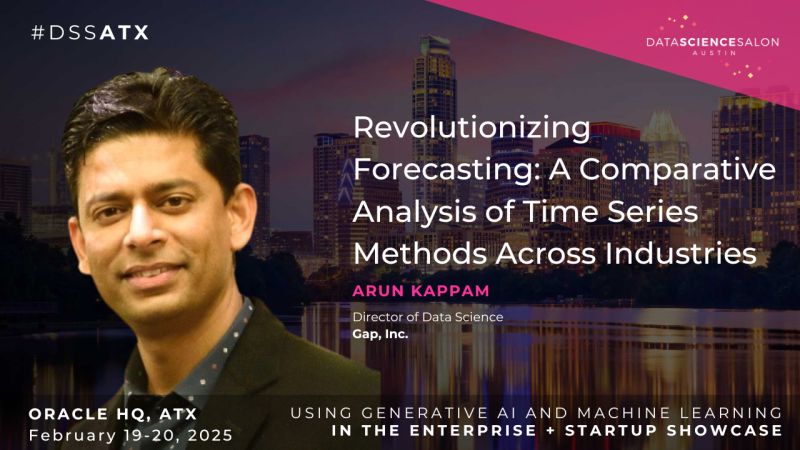 #DSSATX

DATASCIENCESALON
AUSTIN

Revolutionizing Forecasting: A Comparative Analysis of Time Series Methods Across Industries

ARUN KAPPAM

Director of Data Science
Gap, Inc.

ORACLE HQ, ATX
February 19-20, 2025

USING GENERATIVE AI AND MACHINE LEARNING
IN THE ENTERPRISE + STARTUP SHOWCASE